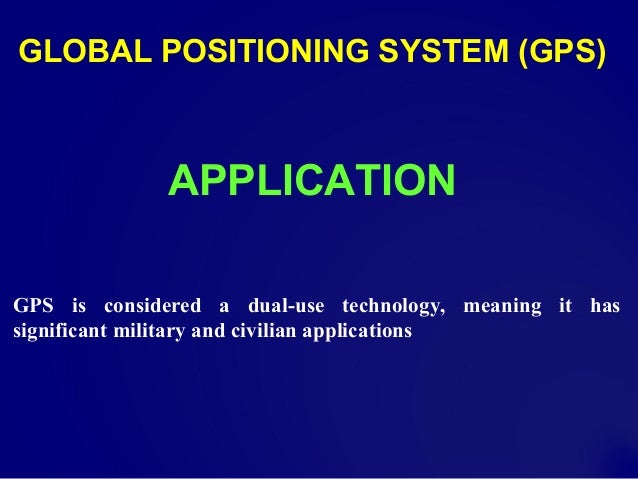 GLOBAL POSITIONING SYSTEM (GPS)

APPLICATION

GPS is considered a dual-use technology, meaning it has significant military and civilian applications